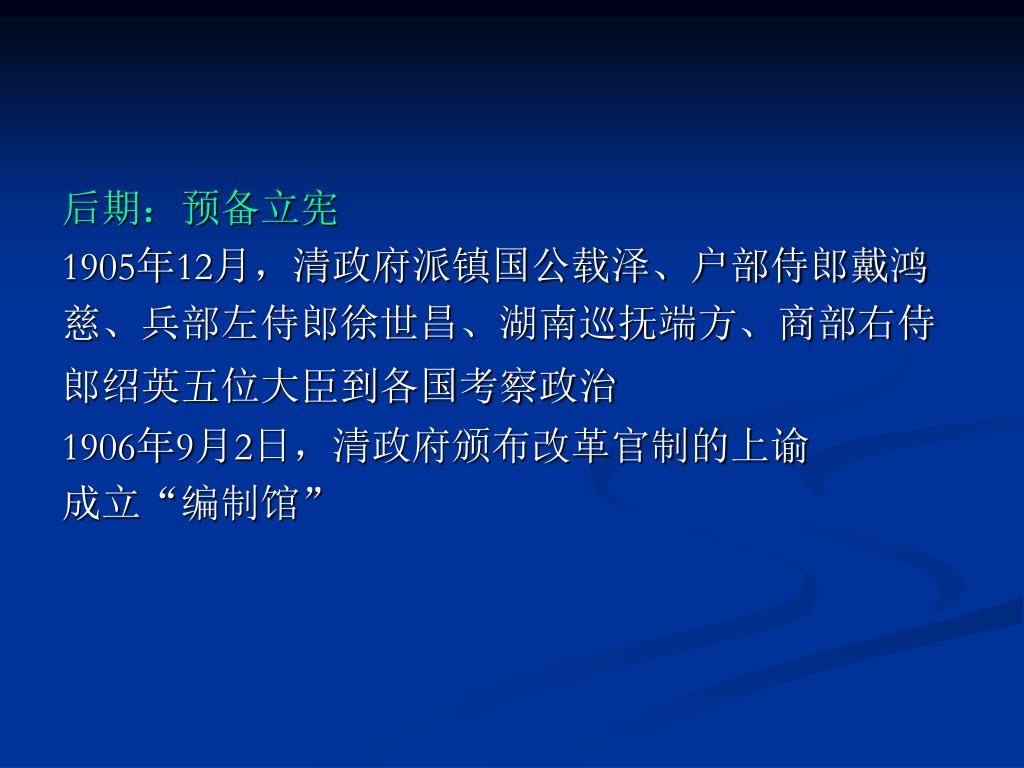 后期：预备立宪

1905年12月，清政府派镇国公载泽、户部侍郎戴鸿慈、兵部左侍郎徐世昌、湖南巡抚端方、商部右侍郎绍英五位大臣到各国考察政治

1906年9月2日，清政府颁布改革官制的上谕

成立“编制馆”